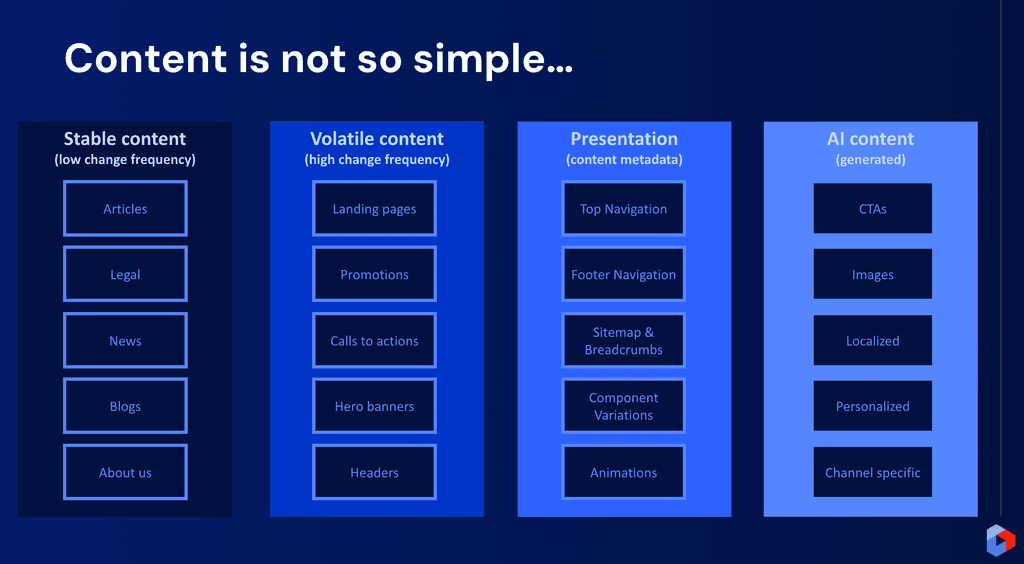 Content is not so simple…

Stable content
(low change frequency)

Articles

Legal

News

Blogs

About us

Volatile content
(high change frequency)

Landing pages

Promotions

Calls to actions

Hero banners

Headers

Presentation
(content metadata)

Top Navigation

Footer Navigation

Sitemap & Breadcrumbs

Component Variations

Animations

AI content
(generated)

CTAs

Images

Localized

Personalized

Channel specific